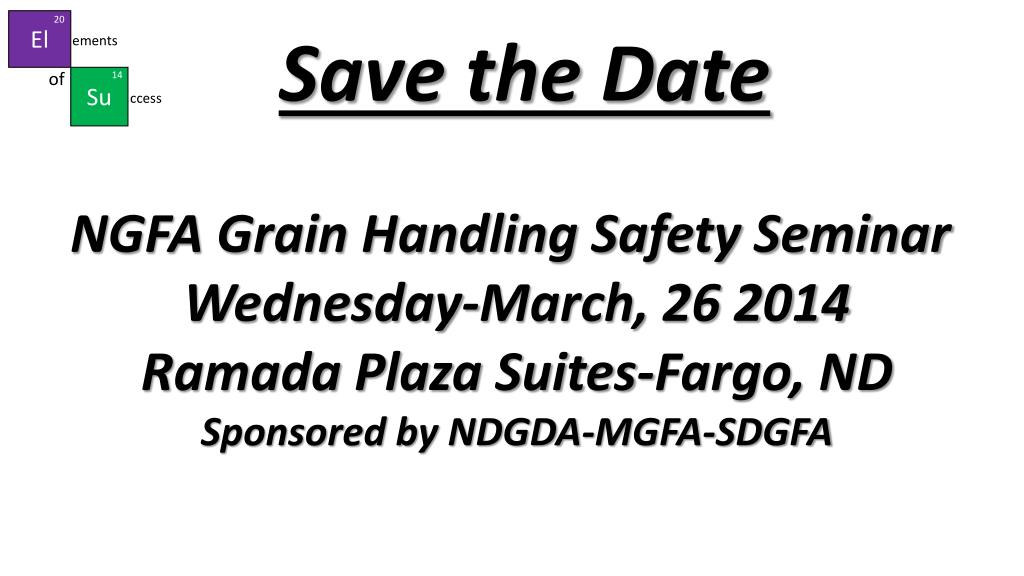 20
El ements
of
14
Su ccess

Save the Date

NGFA Grain Handling Safety Seminar
Wednesday-March, 26 2014
Ramada Plaza Suites-Fargo, ND
Sponsored by NDGDA-MGFA-SDGFA